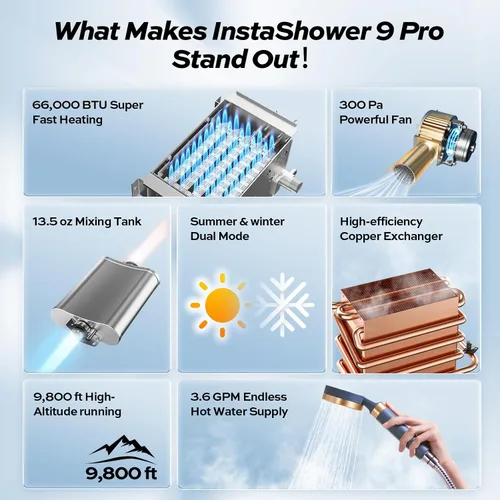 What Makes InstaShower 9 Pro Stand Out!

66,000 BTU Super Fast Heating

300 Pa Powerful Fan

13.5 oz Mixing Tank

Summer & winter Dual Mode

High-efficiency Copper Exchanger

9,800 ft High-Altitude running

9,800 ft

3.6 GPM Endless Hot Water Supply